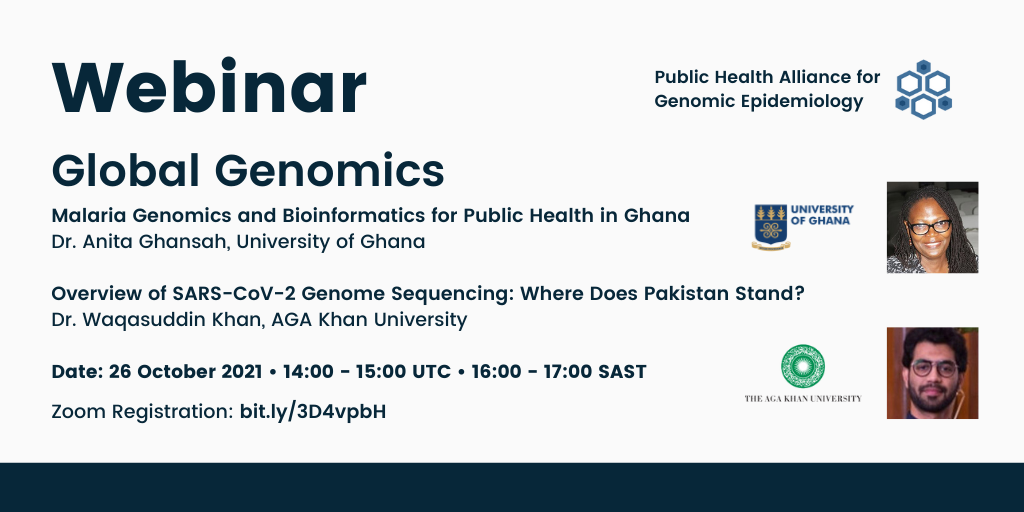 Webinar

Public Health Alliance for Genomic Epidemiology

Global Genomics

Malaria Genomics and Bioinformatics for Public Health in Ghana
Dr. Anita Ghansah, University of Ghana

UNIVERSITY OF GHANA

Overview of SARS-CoV-2 Genome Sequencing: Where Does Pakistan Stand?
Dr. Waqasuddin Khan, AGA Khan University

Date: 26 October 2021 • 14:00 - 15:00 UTC • 16:00 - 17:00 SAST

Zoom Registration: bit.ly/3D4vpbH

THE AGA KHAN UNIVERSITY